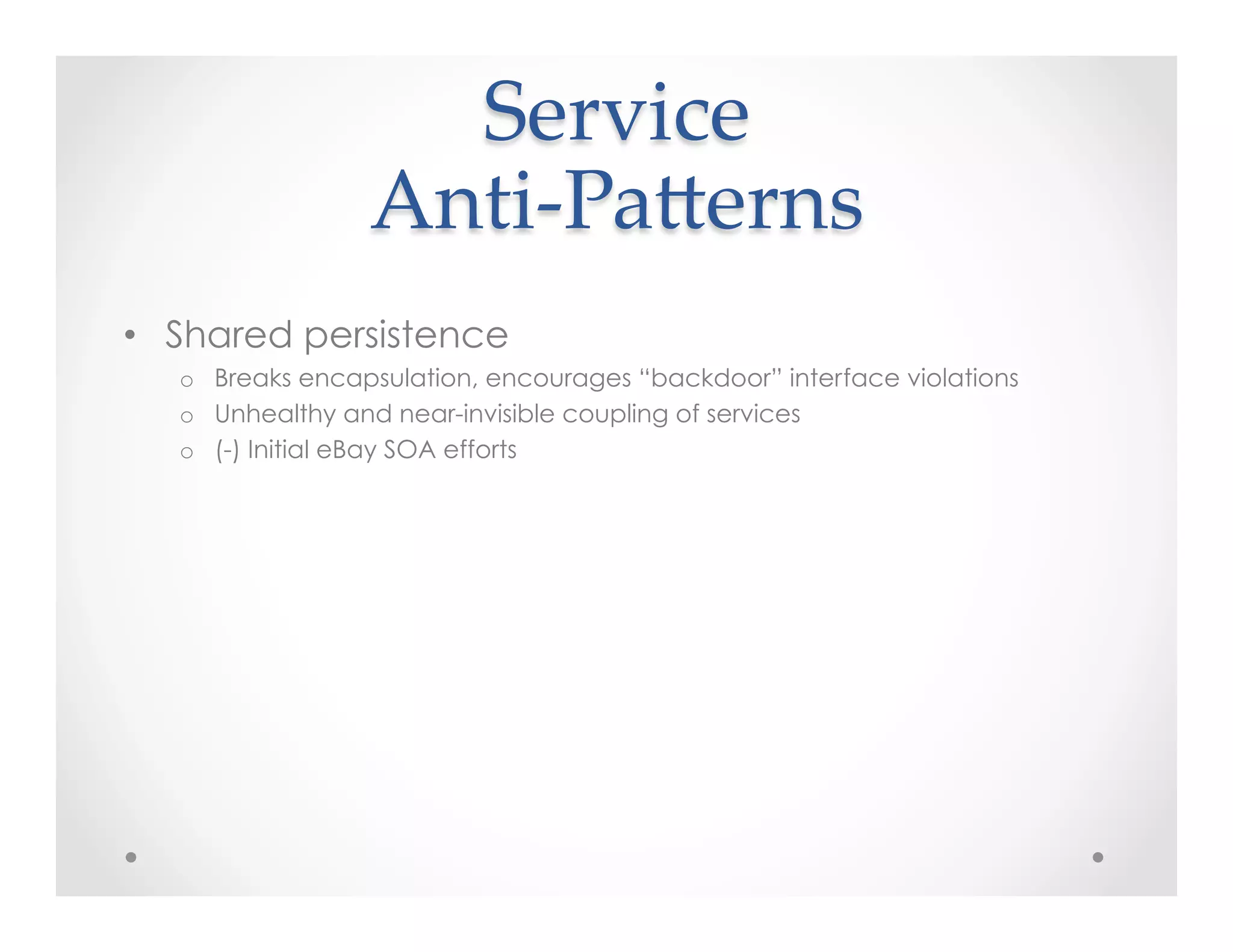 Service Anti-Patterns

• Shared persistence
  o Breaks encapsulation, encourages “backdoor” interface violations
  o Unhealthy and near-invisible coupling of services
  o (-) Initial eBay SOA efforts